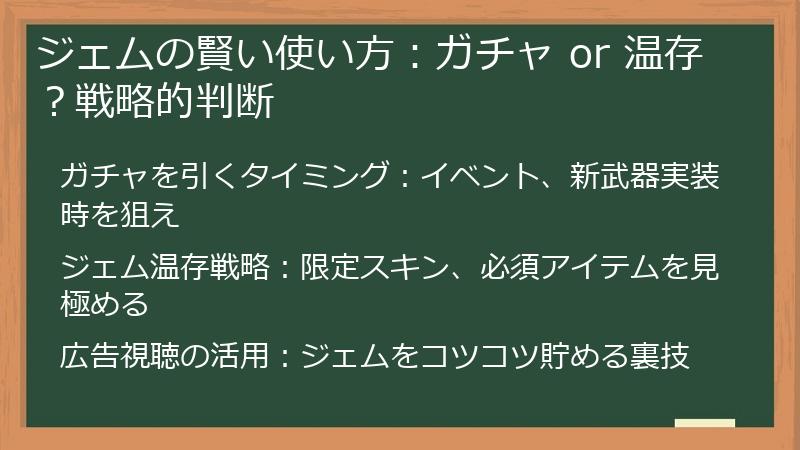 ジェムの賢い使い方：ガチャ or 温存？戦略的判断

ガチャを引くタイミング：イベント、新武器実装時を狙え

ジェム温存戦略：限定スキン、必須アイテムを見極める

広告視聴の活用：ジェムをコツコツ貯める裏技